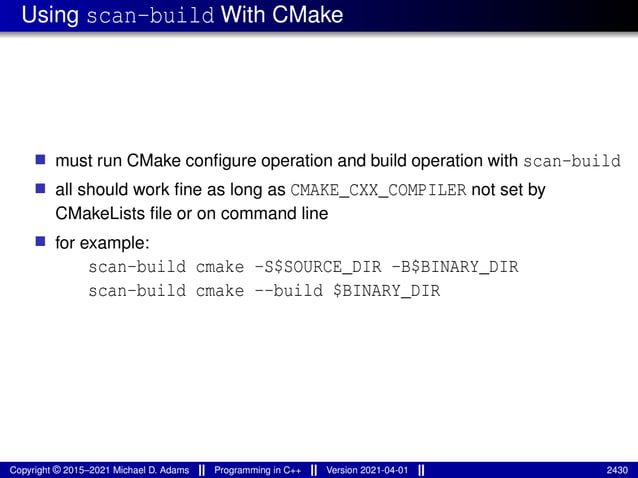 Using scan-build With CMake

■ must run CMake configure operation and build operation with scan-build

■ all should work fine as long as CMAKE_CXX_COMPILER not set by CMakeLists file or on command line

■ for example:
scan-build cmake -S$SOURCE_DIR -B$BINARY_DIR
scan-build cmake --build $BINARY_DIR

Copyright © 2015–2021 Michael D. Adams || Programming in C++ || Version 2021-04-01 || 2430